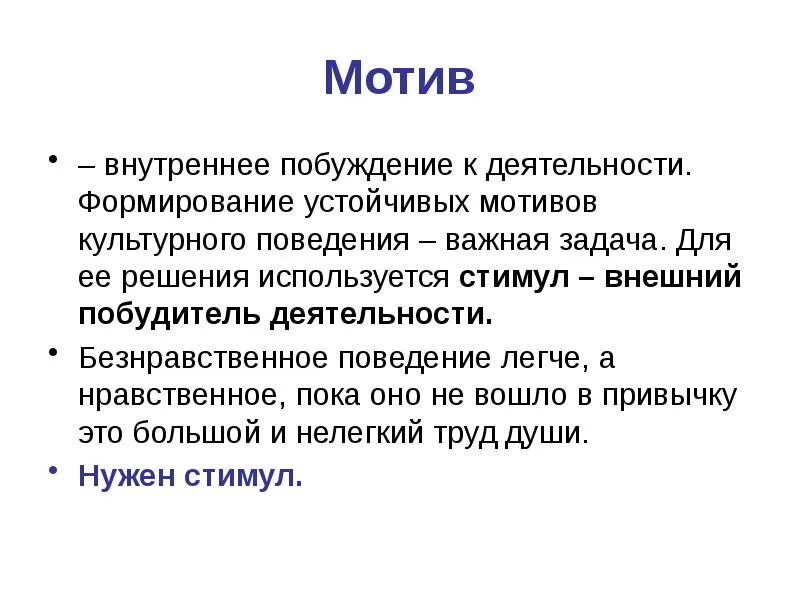 Мотив

• – внутреннее побуждение к деятельности. Формирование устойчивых мотивов культурного поведения – важная задача. Для ее решения используется стимул – внешний побудитель деятельности.

• Безнравственное поведение легче, а нравственное, пока оно не вошло в привычку это большой и нелегкий труд души.

• Нужен стимул.